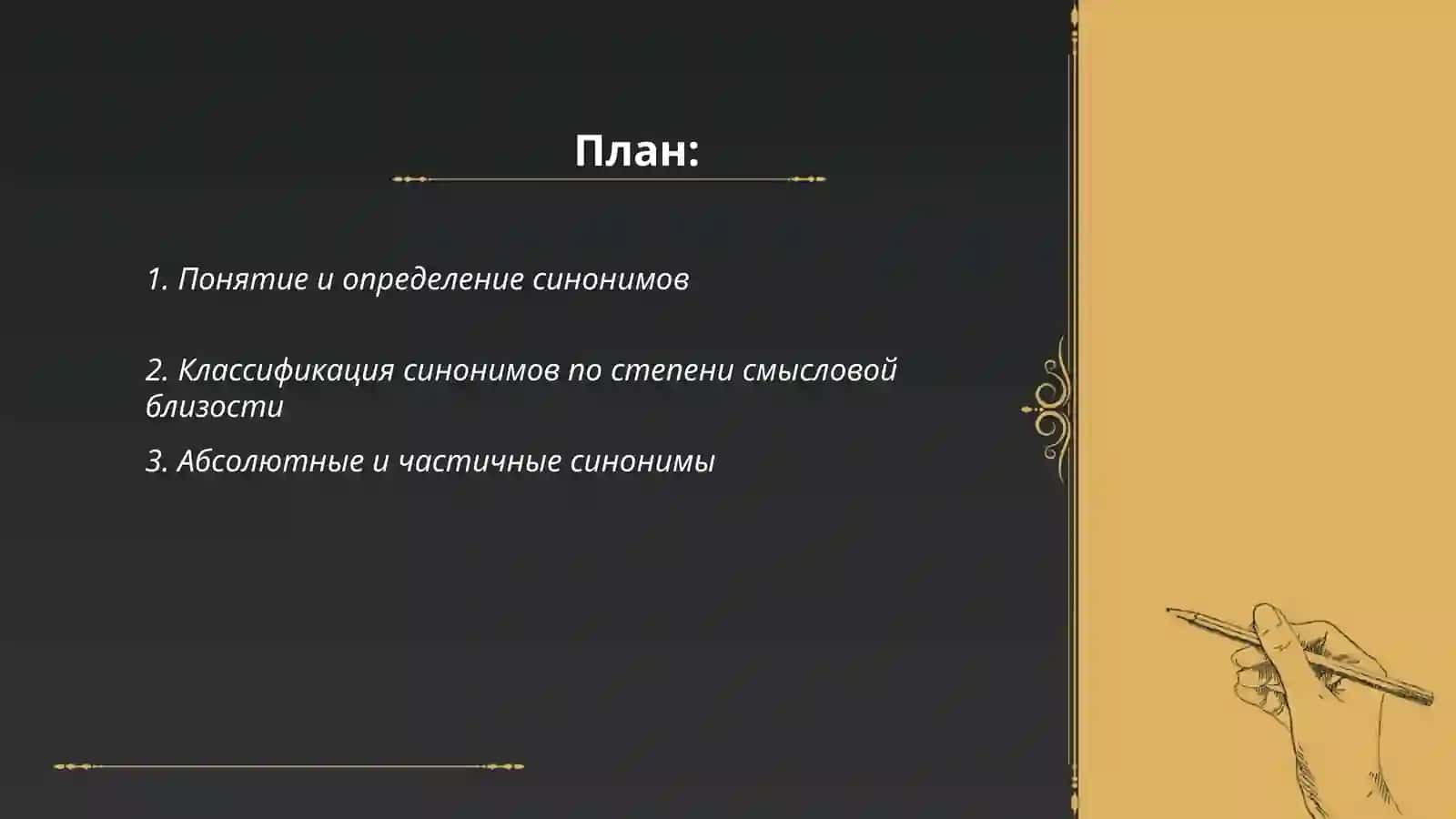 План:

1. Понятие и определение синонимов

2. Классификация синонимов по степени смысловой близости

3. Абсолютные и частичные синонимы